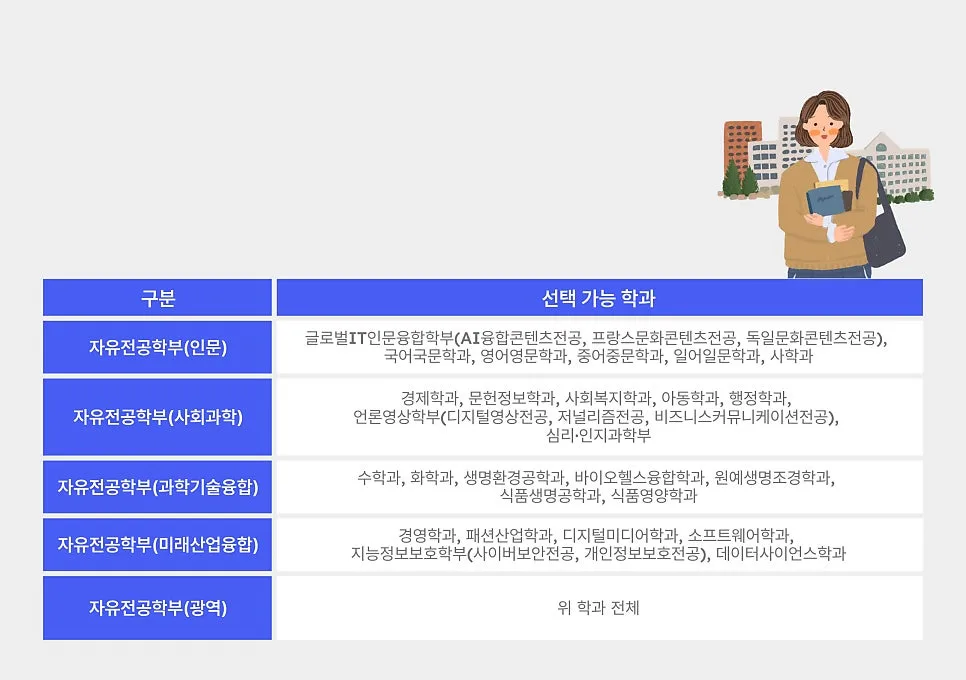 | 구분 | 선택 가능 학과 |
|---|---|
| 자유전공학부(인문) | 글로벌IT인문융합학부(AI융합콘텐츠전공, 프랑스문화콘텐츠전공, 독일문화콘텐츠전공), 국어국문학과, 영어영문학과, 중어중문학과, 일어일문학과, 사학과 |
| 자유전공학부(사회과학) | 경제학과, 문헌정보학과, 사회복지학과, 아동학과, 행정학과, 언론영상학부(디지털영상전공, 저널리즘전공, 비즈니스커뮤니케이션전공), 심리·인지과학부 |
| 자유전공학부(과학기술융합) | 수학과, 화학과, 생명환경공학과, 바이오헬스융합학과, 원예생명조경학과, 식품생명공학과, 식품영양학과 |
| 자유전공학부(미래산업융합) | 경영학과, 패션산업학과, 디지털미디어학과, 소프트웨어학과, 지능정보보호학부(사이버보안전공, 개인정보보호전공), 데이터사이언스학과 |
| 자유전공학부(광역) | 위 학과 전체 |